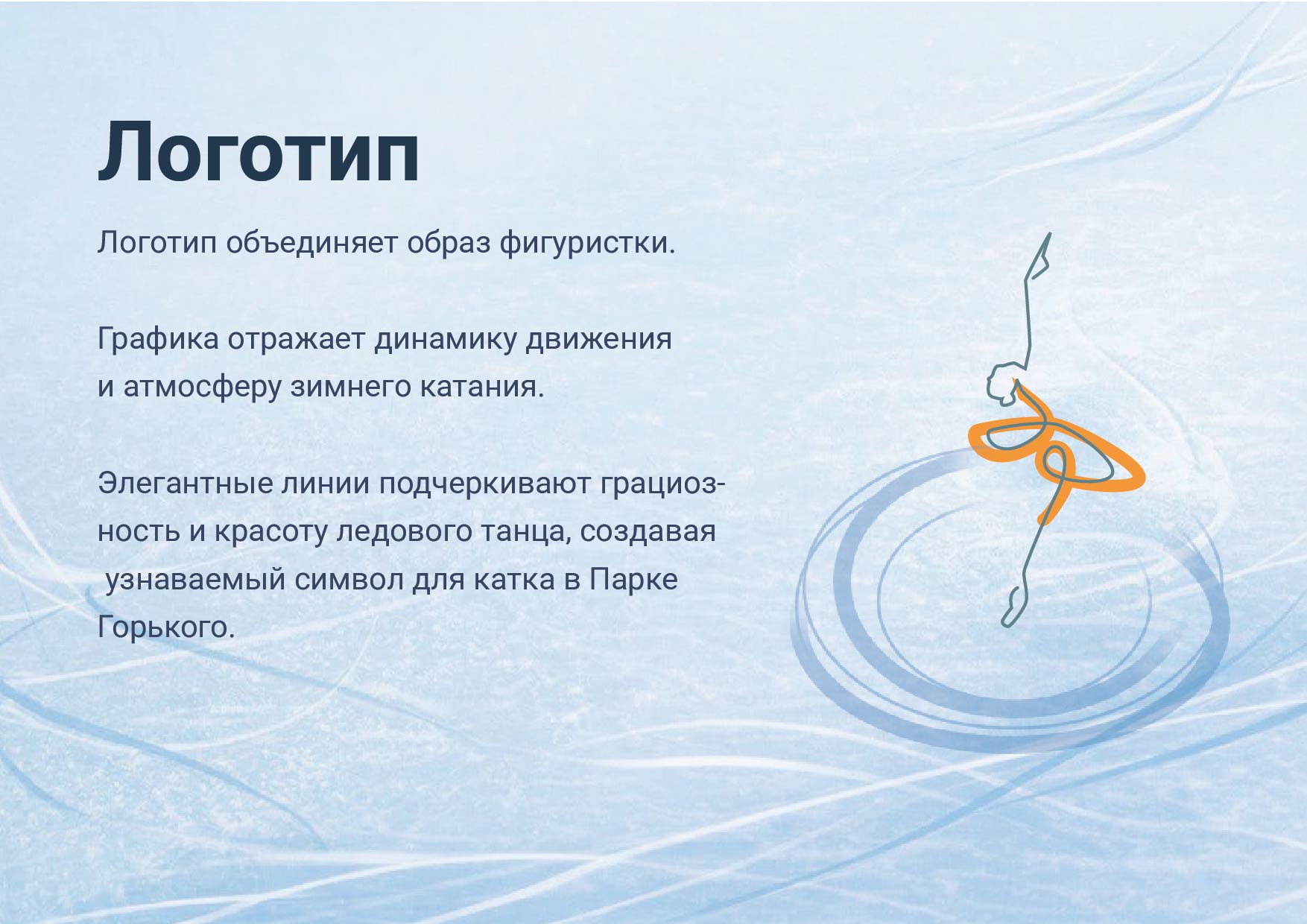 Логотип

Логотип объединяет образ фигуристки.

Графика отражает динамику движения и атмосферу зимнего катания.

Элегантные линии подчеркивают грациозность и красоту ледового танца, создавая узнаваемый символ для катка в Парке Горького.